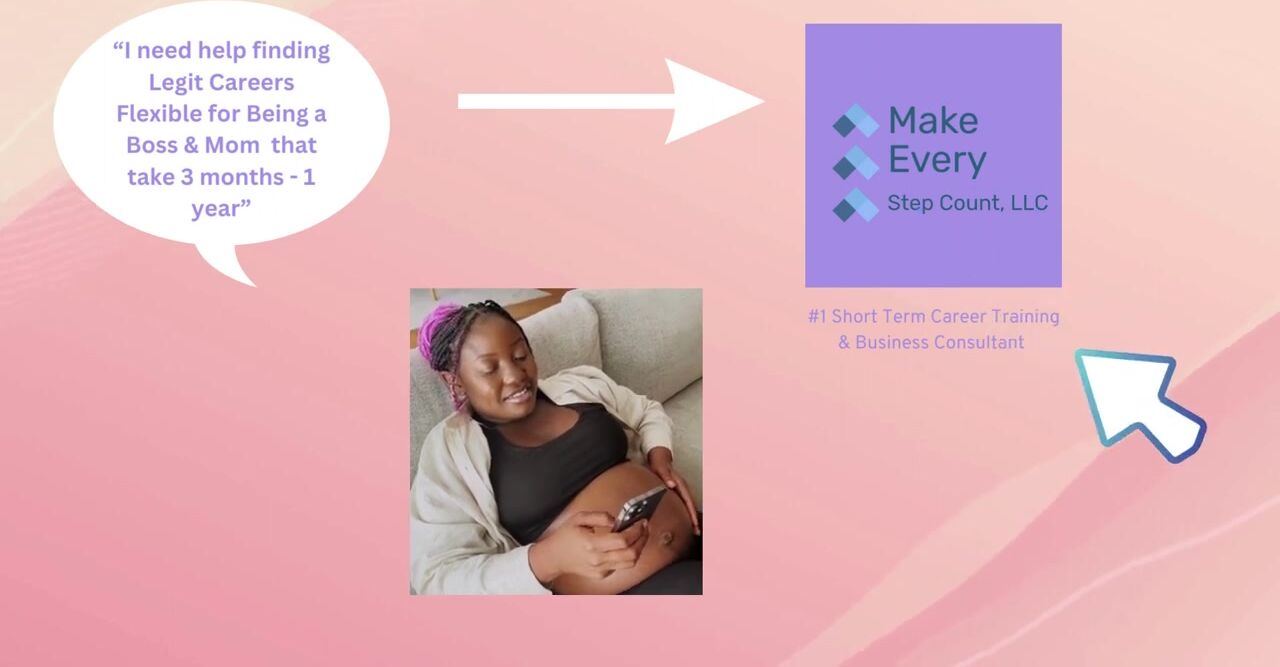 “I need help finding Legit Careers Flexible for Being a Boss & Mom that take 3 months - 1 year”

Make Every Step Count, LLC

#1 Short Term Career Training & Business Consultant